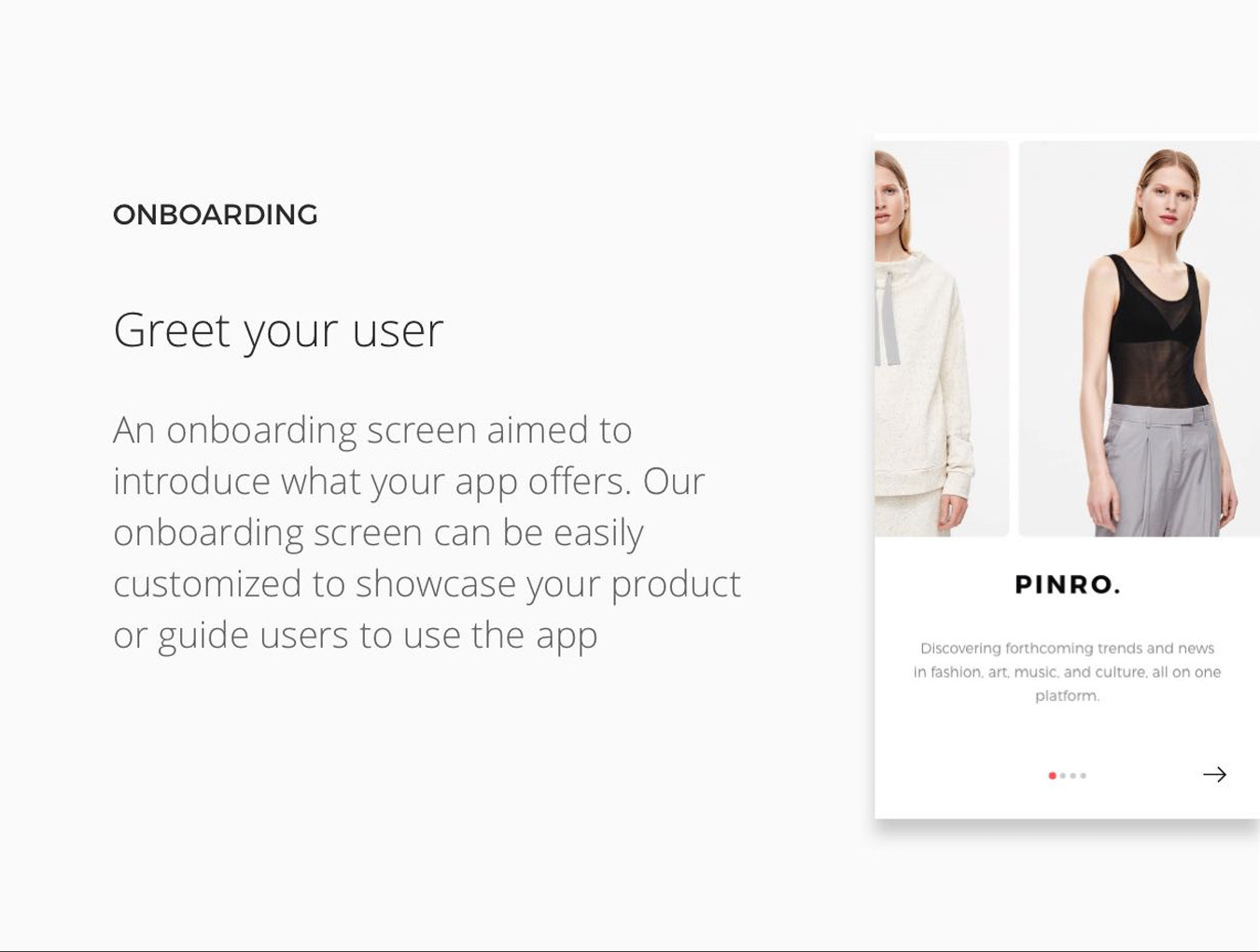 ONBOARDING

Greet your user

An onboarding screen aimed to introduce what your app offers. Our onboarding screen can be easily customized to showcase your product or guide users to use the app

PINRO.

Discovering forthcoming trends and news in fashion, art, music, and culture, all on one platform.